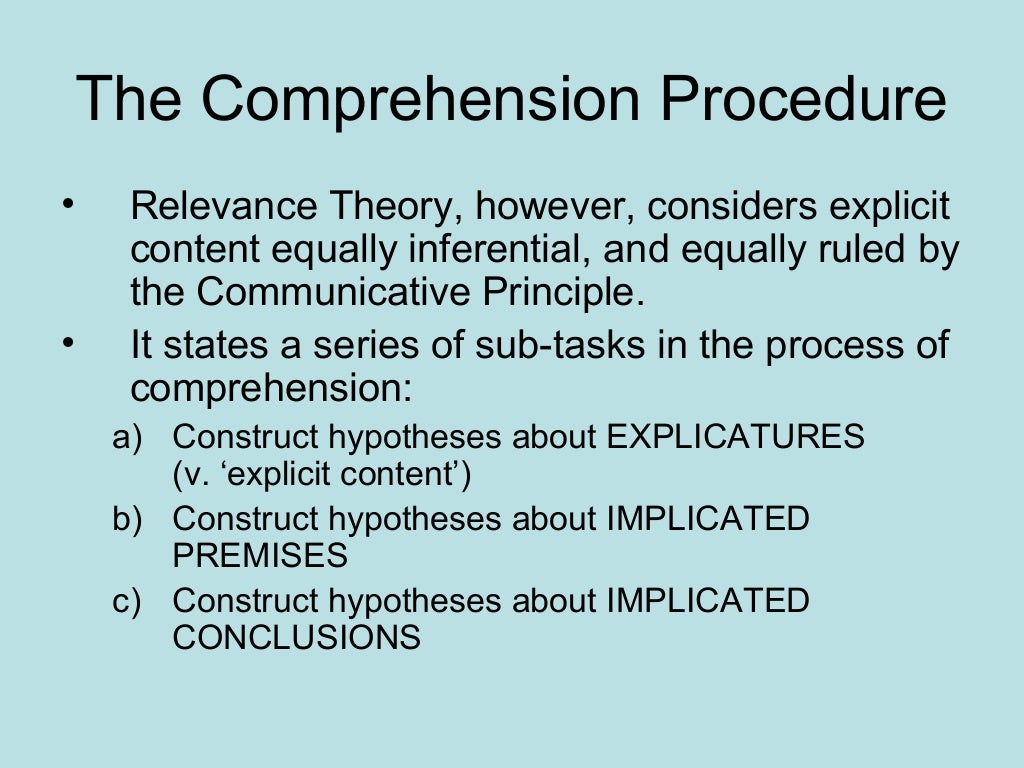 The Comprehension Procedure

• Relevance Theory, however, considers explicit content equally inferential, and equally ruled by the Communicative Principle.

• It states a series of sub-tasks in the process of comprehension:

a) Construct hypotheses about EXPLICATURES (v. ‘explicit content’)

b) Construct hypotheses about IMPLICATED PREMISES

c) Construct hypotheses about IMPLICATED CONCLUSIONS